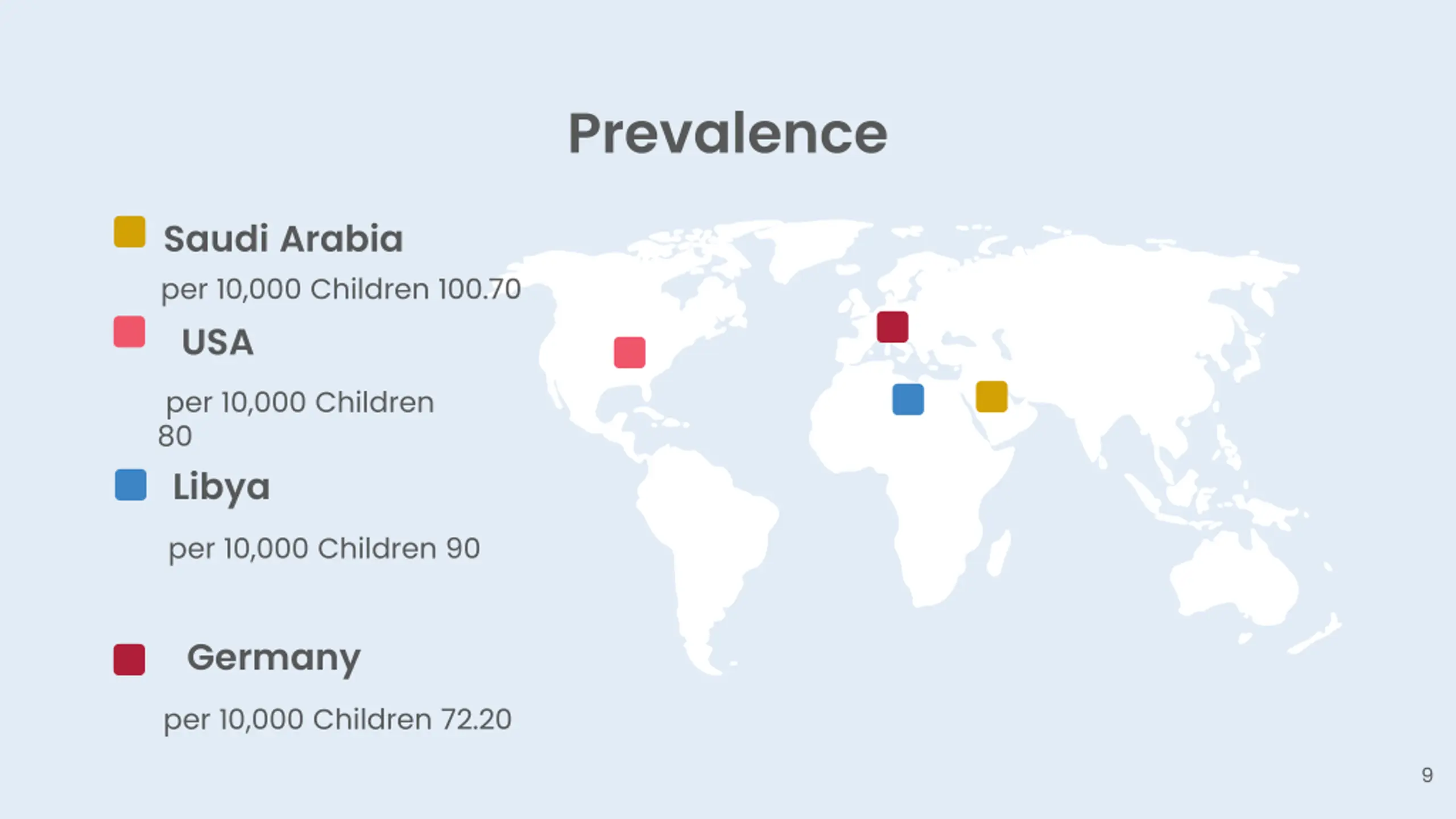 Prevalence

Saudi Arabia

per 10,000 Children 100.70

USA

per 10,000 Children
80

Libya

per 10,000 Children 90

Germany

per 10,000 Children 72.20

9